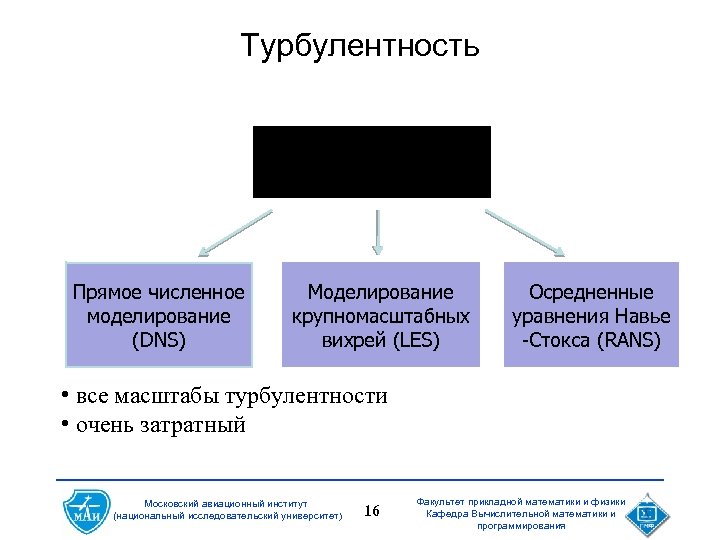 Турбулентность

Прямое численное моделирование (DNS)

Моделирование крупномасштабных вихрей (LES)

Осредненные уравнения Навье -Стокса (RANS)

• все масштабы турбулентности
• очень затратный

МАИ

Московский авиационный институт (национальный исследовательский университет)

16

Факультет прикладной математики и физики Кафедра Вычислительной математики и программирования